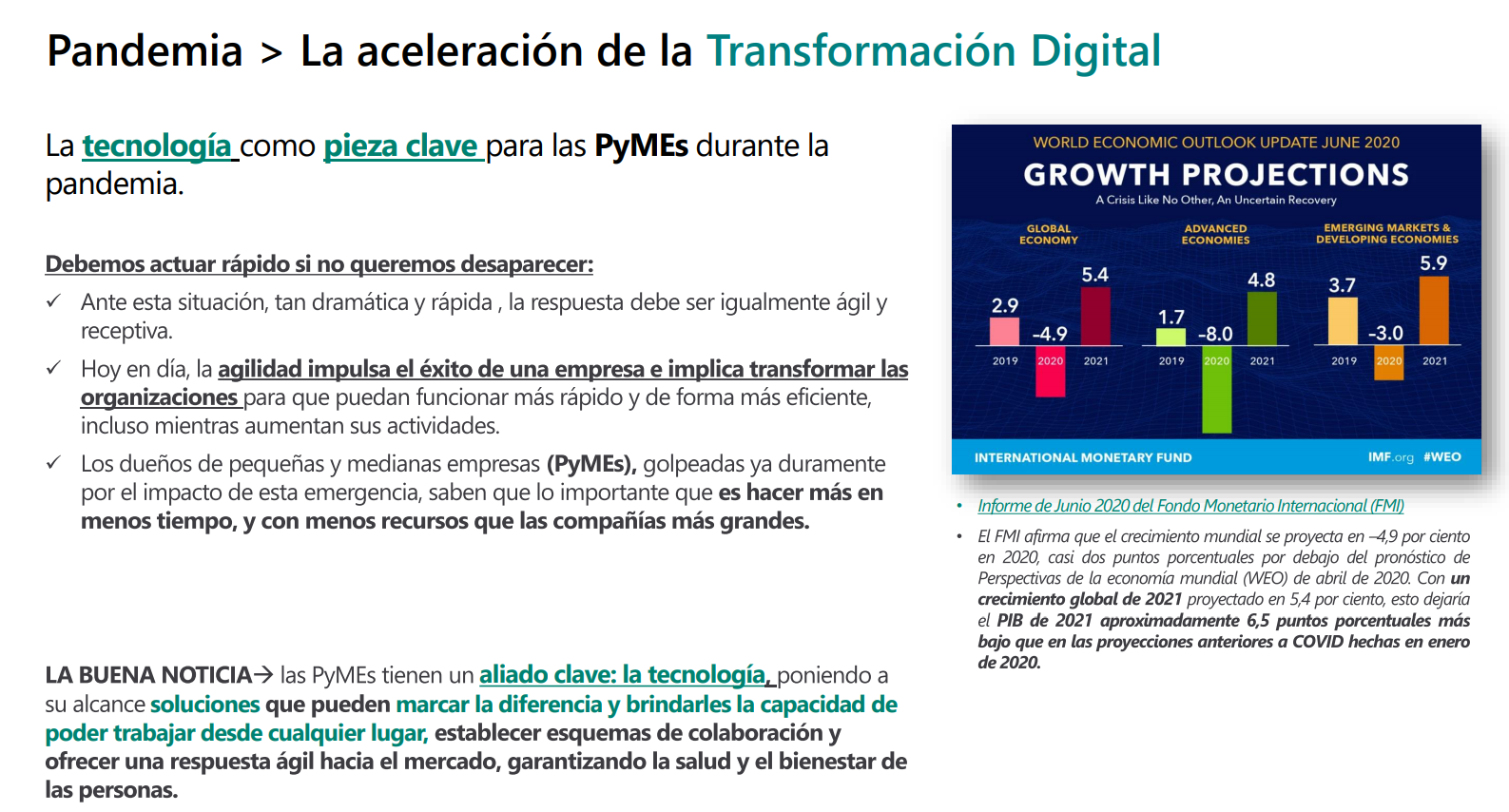 Pandemia > La aceleración de la Transformación Digital

La tecnología como pieza clave para las PyMEs durante la pandemia.

Debemos actuar rápido si no queremos desaparecer:

✓ Ante esta situación, tan dramática y rápida , la respuesta debe ser igualmente ágil y receptiva.

✓ Hoy en día, la agilidad impulsa el éxito de una empresa e implica transformar las organizaciones para que puedan funcionar más rápido y de forma más eficiente, incluso mientras aumentan sus actividades.

✓ Los dueños de pequeñas y medianas empresas (PyMEs), golpeadas ya duramente por el impacto de esta emergencia, saben que lo importante que es hacer más en menos tiempo, y con menos recursos que las compañías más grandes.

LA BUENA NOTICIA→ las PyMEs tienen un aliado clave: la tecnología, poniendo a su alcance soluciones que pueden marcar la diferencia y brindarles la capacidad de poder trabajar desde cualquier lugar, establecer esquemas de colaboración y ofrecer una respuesta ágil hacia el mercado, garantizando la salud y el bienestar de las personas.

WORLD ECONOMIC OUTLOOK UPDATE JUNE 2020

GROWTH PROJECTIONS

A Crisis Like No Other, An Uncertain Recovery

GLOBAL ECONOMY

2.9 -4.9 5.4

2019 2020 2021

ADVANCED ECONOMIES

1.7 -8.0 4.8

2019 2020 2021

EMERGING MARKETS & DEVELOPING ECONOMIES

3.7 -3.0 5.9

2019 2020 2021

INTERNATIONAL MONETARY FUND

IMF.org #WEO

• Informe de Junio 2020 del Fondo Monetario Internacional (FMI)

• El FMI afirma que el crecimiento mundial se proyecta en –4,9 por ciento en 2020, casi dos puntos porcentuales por debajo del pronóstico de Perspectivas de la economía mundial (WEO) de abril de 2020. Con un crecimiento global de 2021 proyectado en 5,4 por ciento, esto dejaría el PIB de 2021 aproximadamente 6,5 puntos porcentuales más bajo que en las proyecciones anteriores a COVID hechas en enero de 2020.